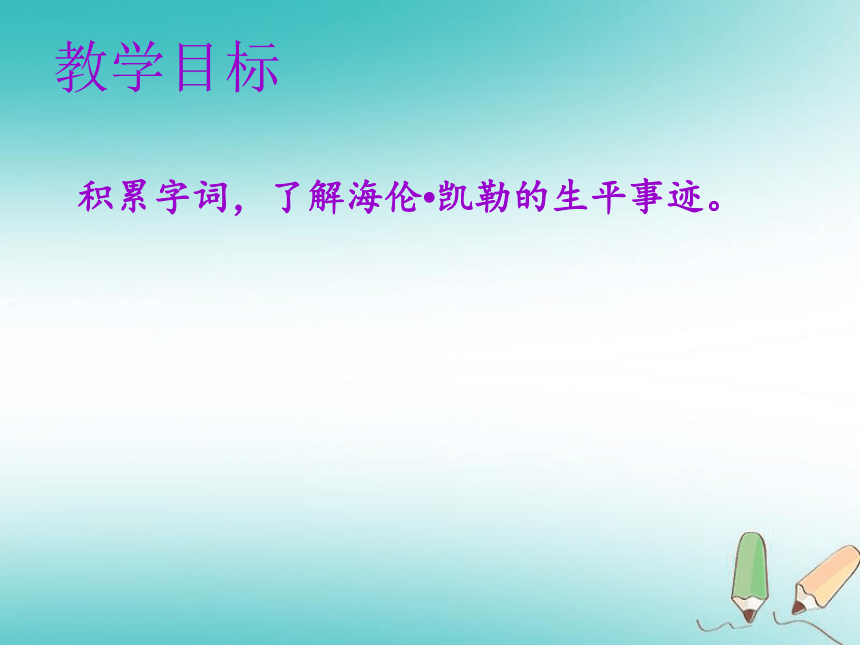 教学目标

积累字词，了解海伦•凯勒的生平事迹。